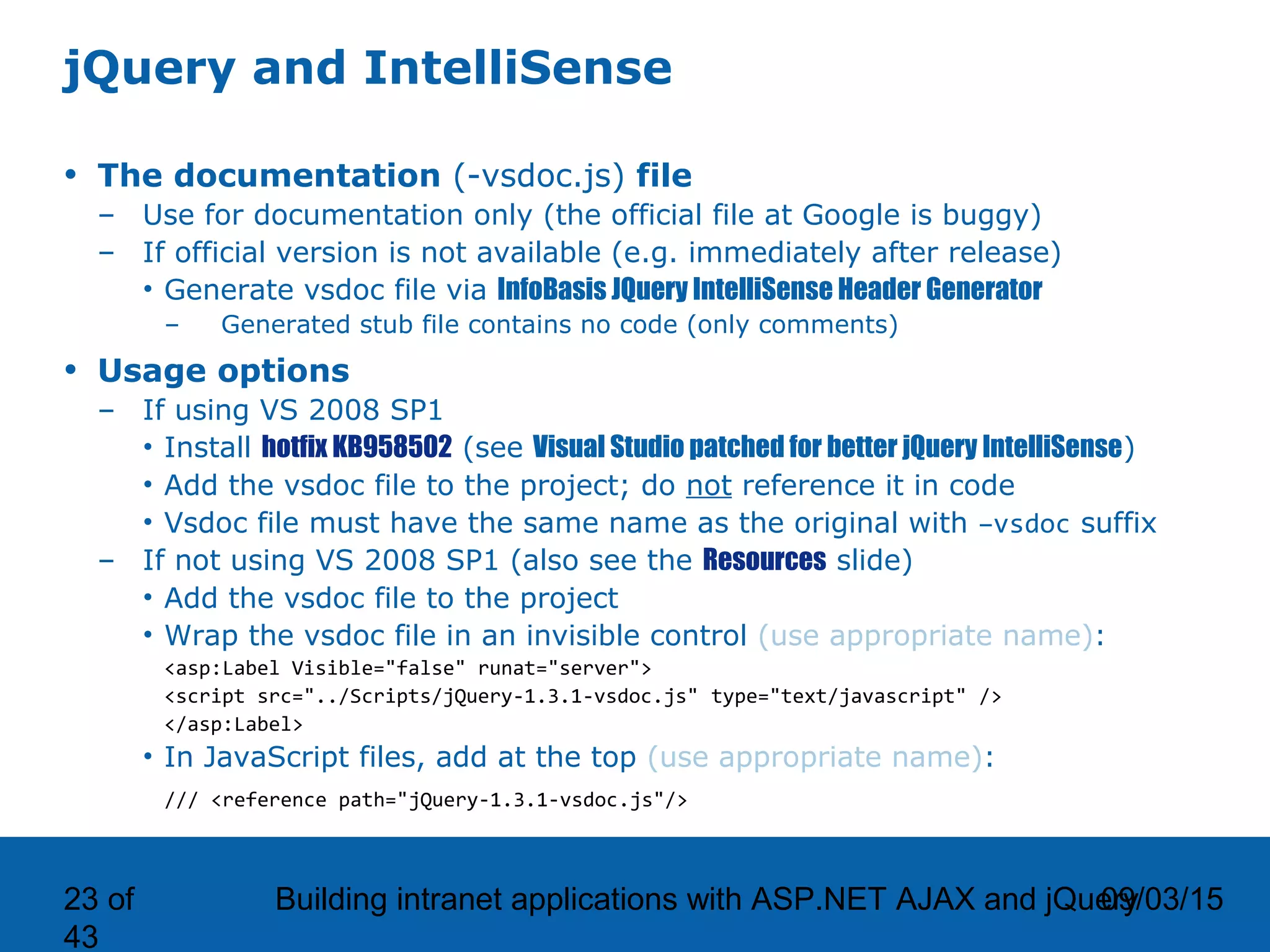 jQuery and IntelliSense

• The documentation (-vsdoc.js) file
– Use for documentation only (the official file at Google is buggy)
– If official version is not available (e.g. immediately after release)
• Generate vsdoc file via InfoBasis JQuery IntelliSense Header Generator
– Generated stub file contains no code (only comments)

• Usage options
– If using VS 2008 SP1
• Install hotfix KB958502 (see Visual Studio patched for better jQuery IntelliSense)
• Add the vsdoc file to the project; do not reference it in code
• Vsdoc file must have the same name as the original with –vsdoc suffix
– If not using VS 2008 SP1 (also see the Resources slide)
• Add the vsdoc file to the project
• Wrap the vsdoc file in an invisible control (use appropriate name):
<asp:Label Visible="false" runat="server">
<script src="../Scripts/jQuery-1.3.1-vsdoc.js" type="text/javascript" />
</asp:Label>
• In JavaScript files, add at the top (use appropriate name):
/// <reference path="jQuery-1.3.1-vsdoc.js"/>

23 of 43
Building intranet applications with ASP.NET AJAX and jQuery
09/03/15